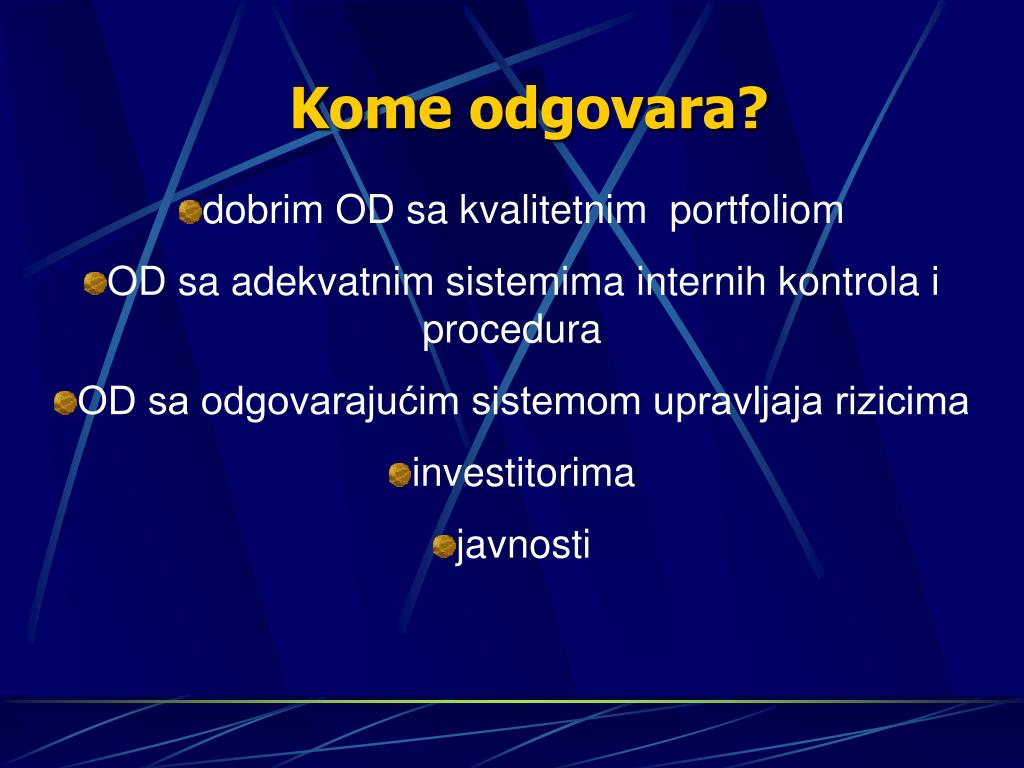 Kome odgovara?

dobrim OD sa kvalitetnim portfoliom

OD sa adekvatnim sistemima internih kontrola i procedura

OD sa odgovarajućim sistemom upravljaja rizicima

investitorima

javnosti